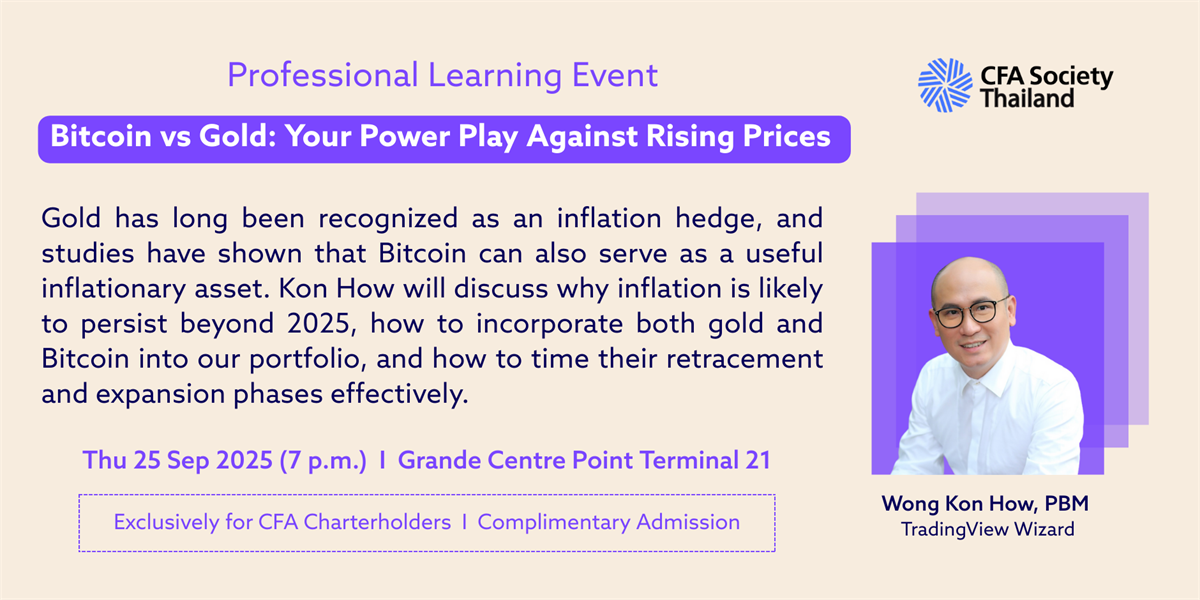 Professional Learning Event

CFA Society Thailand

Bitcoin vs Gold: Your Power Play Against Rising Prices

Gold has long been recognized as an inflation hedge, and studies have shown that Bitcoin can also serve as a useful inflationary asset. Kon How will discuss why inflation is likely to persist beyond 2025, how to incorporate both gold and Bitcoin into our portfolio, and how to time their retracement and expansion phases effectively.

Thu 25 Sep 2025 (7 p.m.) I Grande Centre Point Terminal 21

Exclusively for CFA Charterholders I Complimentary Admission

Wong Kon How, PBM
TradingView Wizard